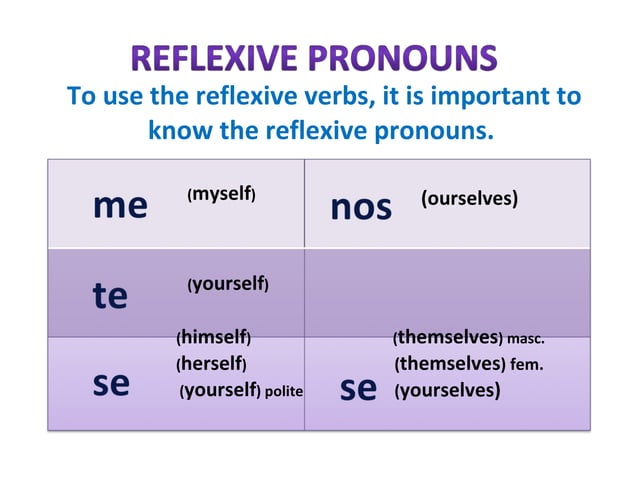 REFLEXIVE PRONOUNS

To use the reflexive verbs, it is important to know the reflexive pronouns.

| | |
|---|---|
| me (myself) | nos (ourselves) |
| te (yourself) | |
| se (himself) (herself) (yourself) polite | se (themselves) masc. (themselves) fem. (yourselves) |